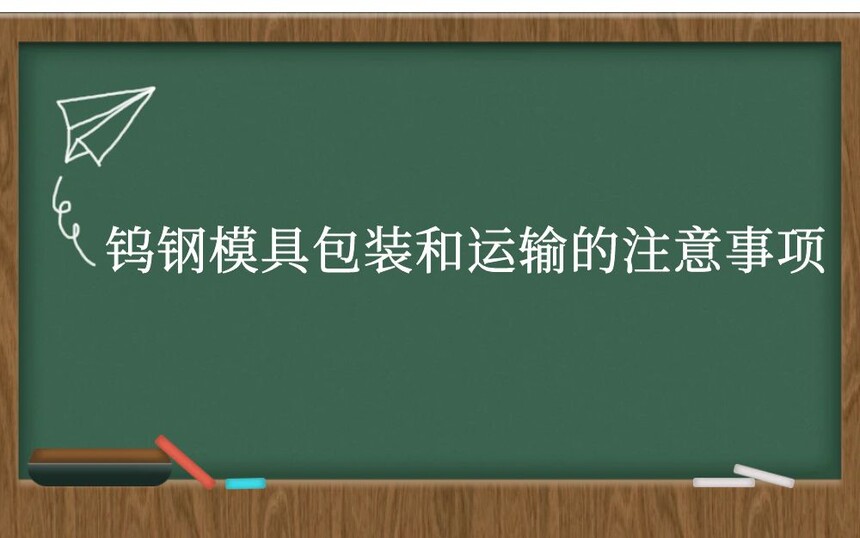 钨钢模具包装和运输的注意事项